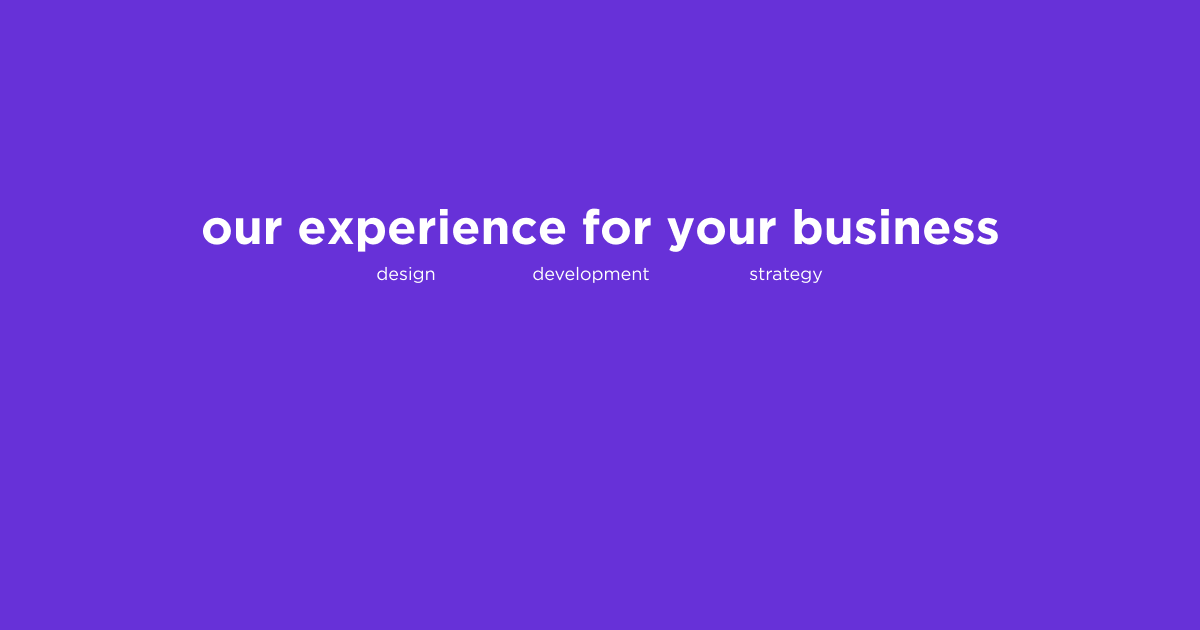 our experience for your business

design development strategy